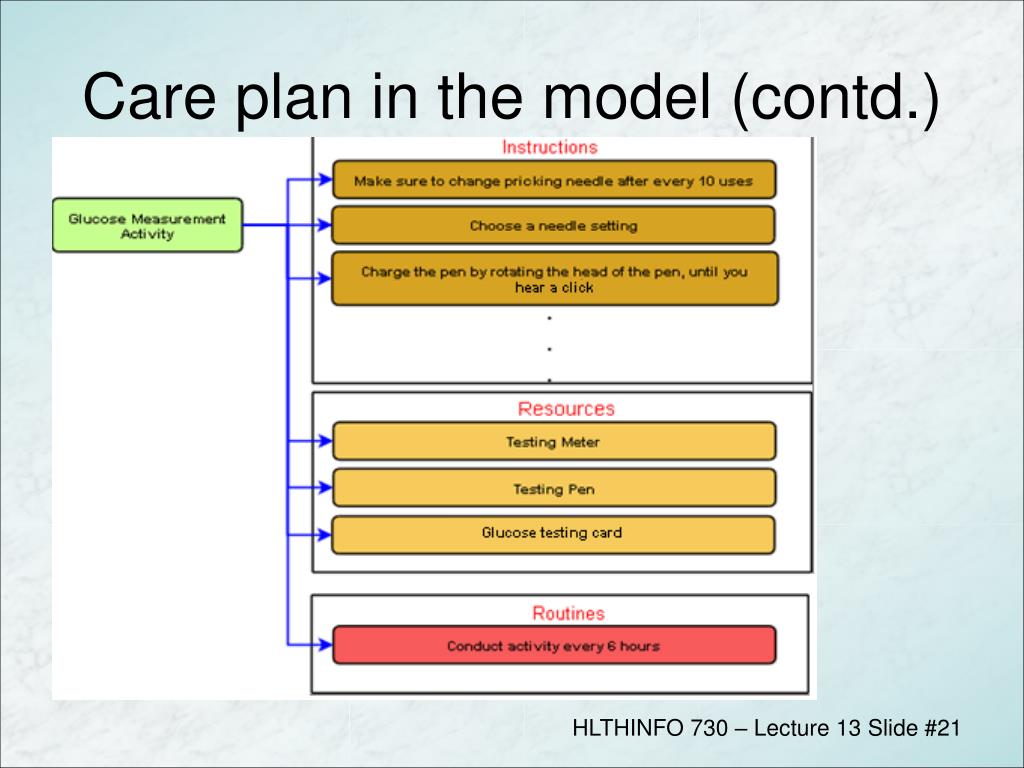 Care plan in the model (contd.)

Glucose Measurement Activity

Instructions

Make sure to change pricking needle after every 10 uses

Choose a needle setting

Charge the pen by rotating the head of the pen, until you hear a click

.
.
.

Resources

Testing Meter

Testing Pen

Glucose testing card

Routines

Conduct activity every 6 hours

HLTHINFO 730 – Lecture 13 Slide #21